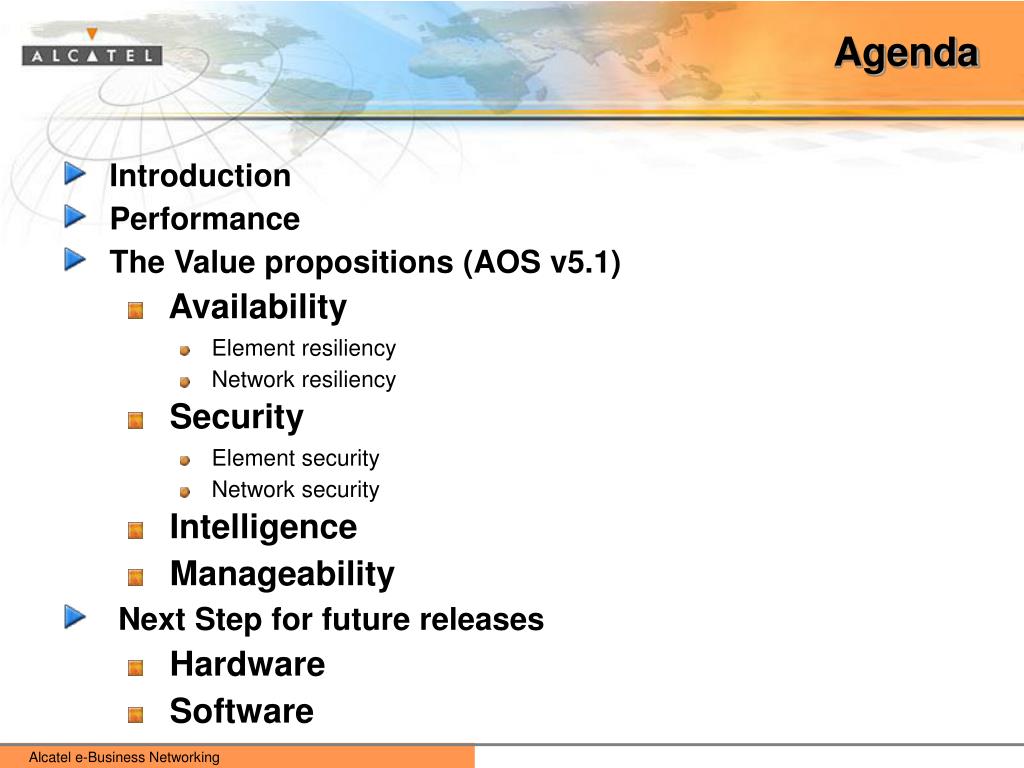 ALCATEL

Agenda

Introduction
Performance
The Value propositions (AOS v5.1)
Availability
Element resiliency
Network resiliency
Security
Element security
Network security
Intelligence
Manageability
Next Step for future releases
Hardware
Software

Alcatel e-Business Networking